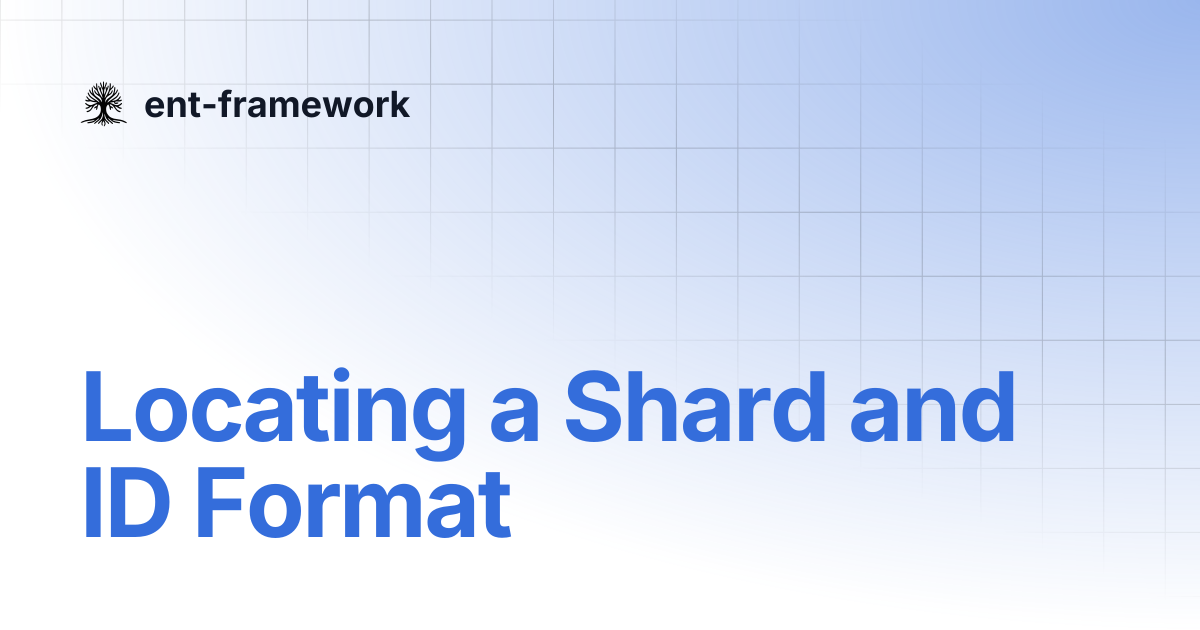 ent-framework

Locating a Shard and ID Format